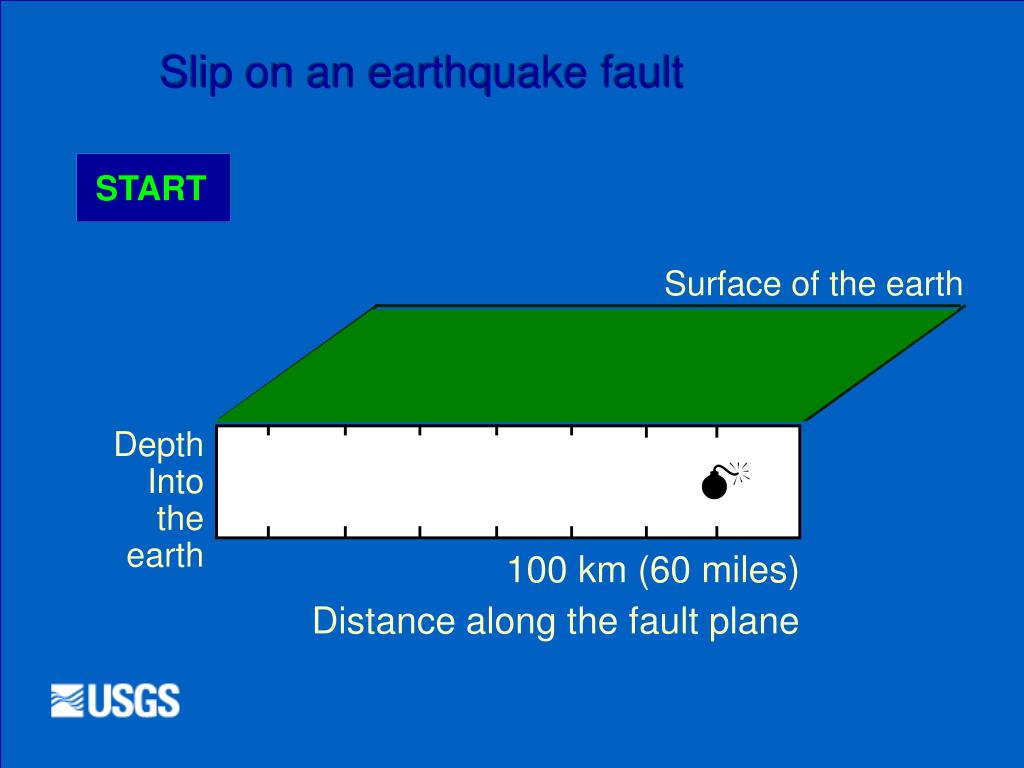 Slip on an earthquake fault

START

Surface of the earth

Depth Into the earth

100 km (60 miles)

Distance along the fault plane

USGS